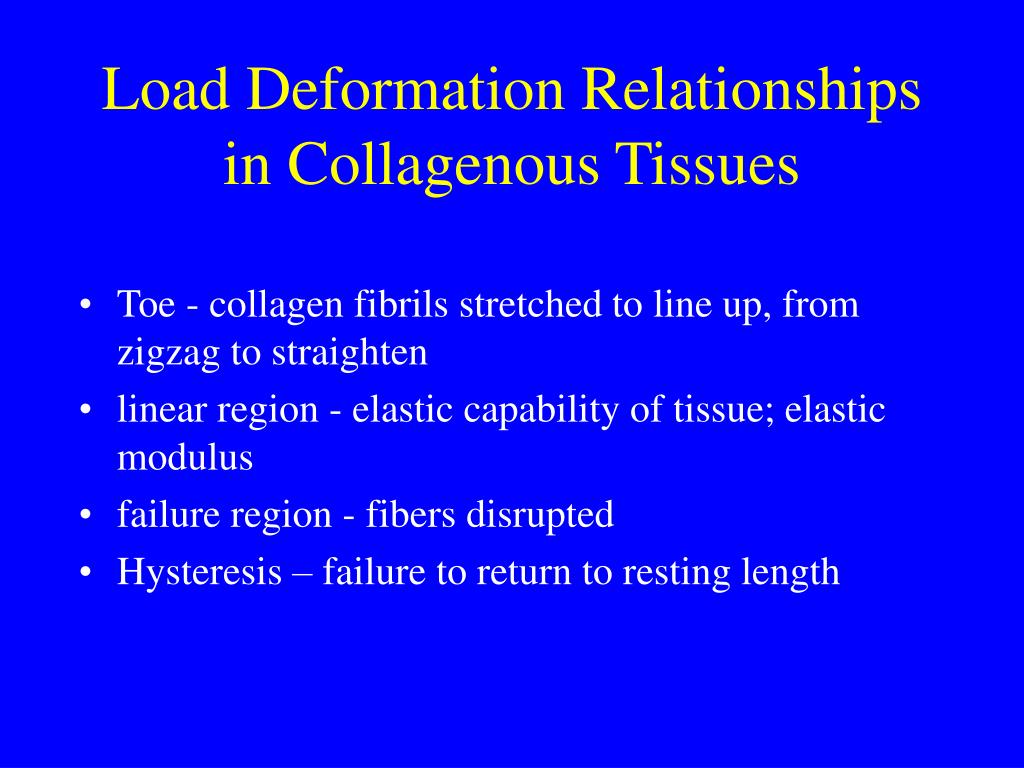 Load Deformation Relationships in Collagenous Tissues

• Toe - collagen fibrils stretched to line up, from zigzag to straighten
• linear region - elastic capability of tissue; elastic modulus
• failure region - fibers disrupted
• Hysteresis – failure to return to resting length